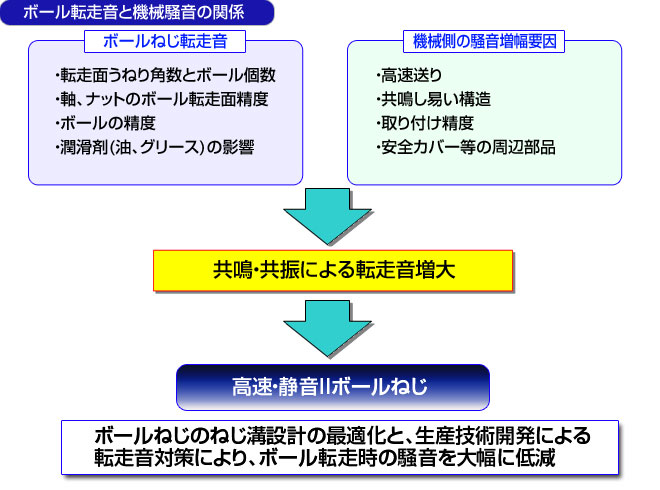 ボール転走音と機械騒音の関係

ボールねじ転走音

・転走面うねり角数とボール個数
・軸、ナットのボール転走面精度
・ボールの精度
・潤滑剤（油、グリース）の影響

機械側の騒音増幅要因

・高速送り
・共鳴し易い構造
・取り付け精度
・安全カバー等の周辺部品

共鳴・共振による転走音増大

高速・静音IIボールねじ

ボールねじのねじ溝設計の最適化と、生産技術開発による転走音対策により、ボール転走時の騒音を大幅に低減